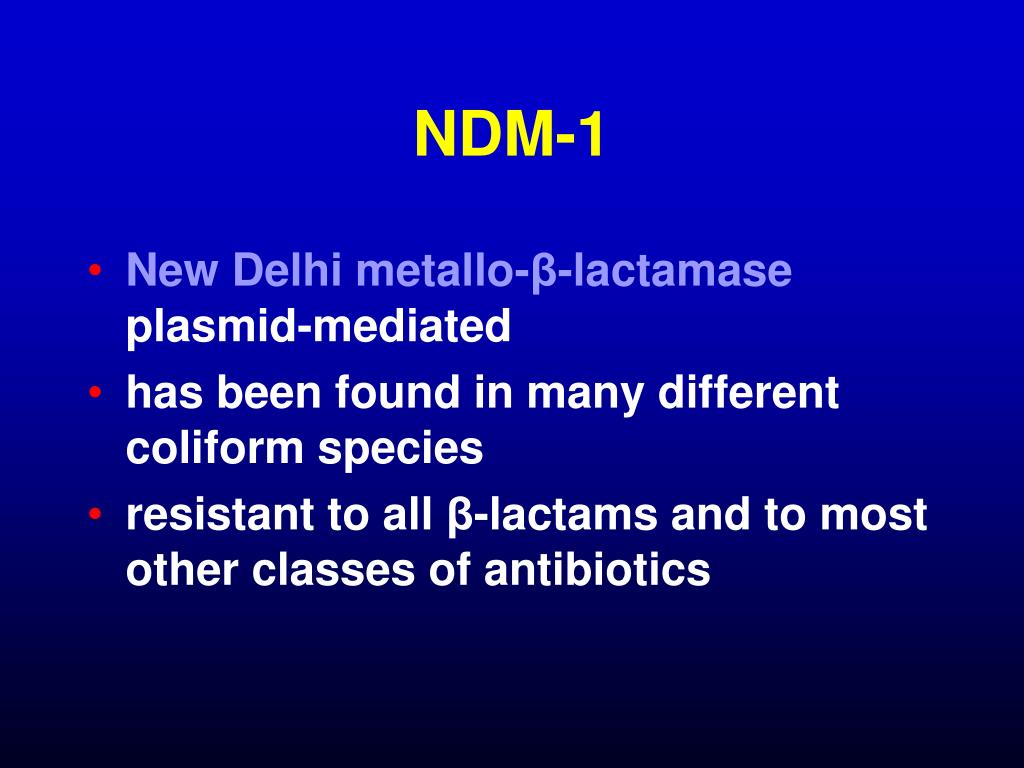 NDM-1

• New Delhi metallo-β-lactamase plasmid-mediated
• has been found in many different coliform species
• resistant to all β-lactams and to most other classes of antibiotics